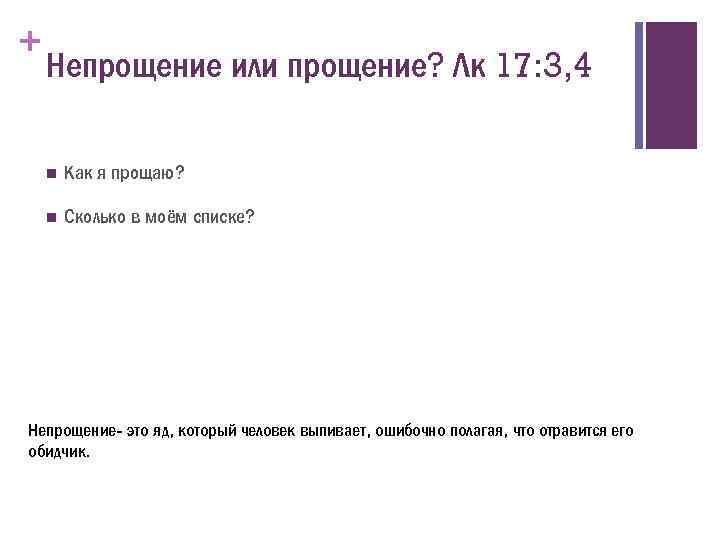 +
Непрощение или прощение? Лк 17:3,4

■ Как я прощаю?

■ Сколько в моём списке?

Непрощение- это яд, который человек выпивает, ошибочно полагая, что отравится его обидчик.